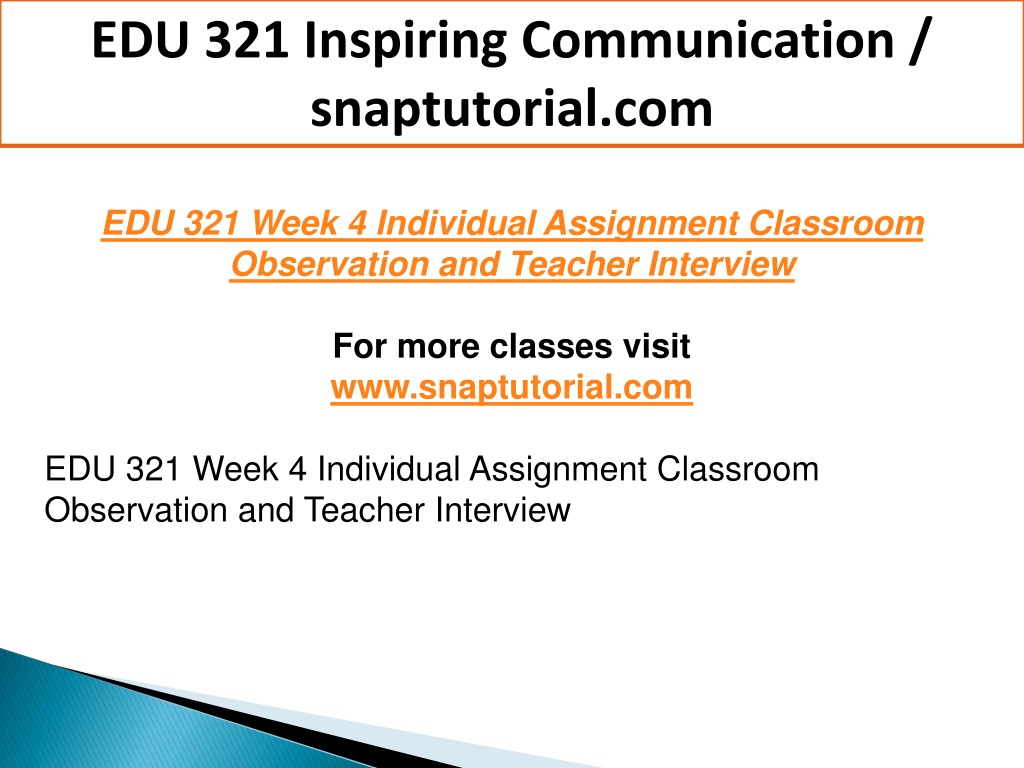 EDU 321 Inspiring Communication / snaptutorial.com

EDU 321 Week 4 Individual Assignment Classroom Observation and Teacher Interview

For more classes visit
www.snaptutorial.com

EDU 321 Week 4 Individual Assignment Classroom Observation and Teacher Interview